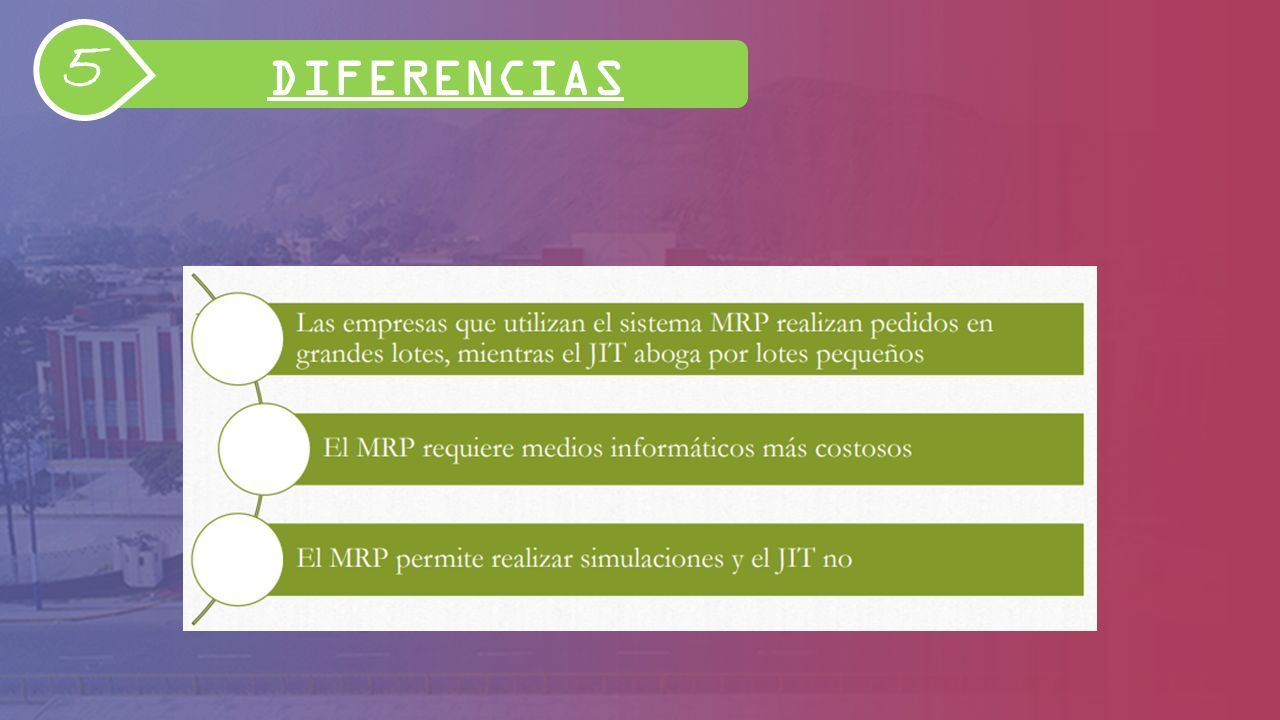 5

DIFERENCIAS

Las empresas que utilizan el sistema MRP realizan pedidos en grandes lotes, mientras el JIT aboga por lotes pequeños

El MRP requiere medios informáticos más costosos

El MRP permite realizar simulaciones y el JIT no